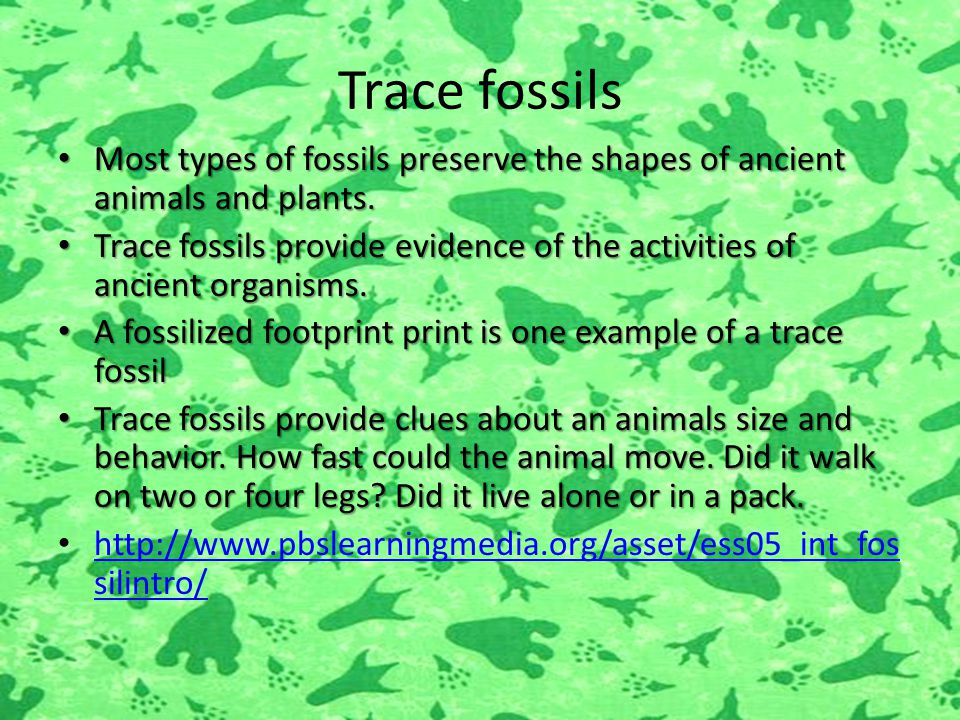 Trace fossils

• Most types of fossils preserve the shapes of ancient animals and plants.
• Trace fossils provide evidence of the activities of ancient organisms.
• A fossilized footprint print is one example of a trace fossil
• Trace fossils provide clues about an animals size and behavior. How fast could the animal move. Did it walk on two or four legs? Did it live alone or in a pack.
• http://www.pbslearningmedia.org/asset/ess05_int_fossilintro/